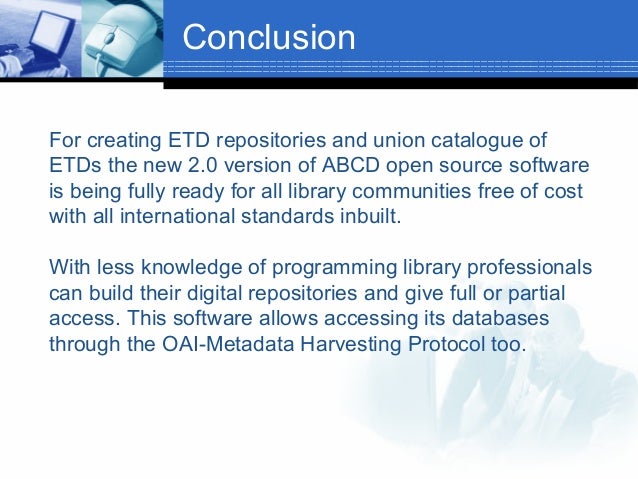 Conclusion

For creating ETD repositories and union catalogue of ETDs the new 2.0 version of ABCD open source software is being fully ready for all library communities free of cost with all international standards inbuilt.

With less knowledge of programming library professionals can build their digital repositories and give full or partial access. This software allows accessing its databases through the OAI-Metadata Harvesting Protocol too.